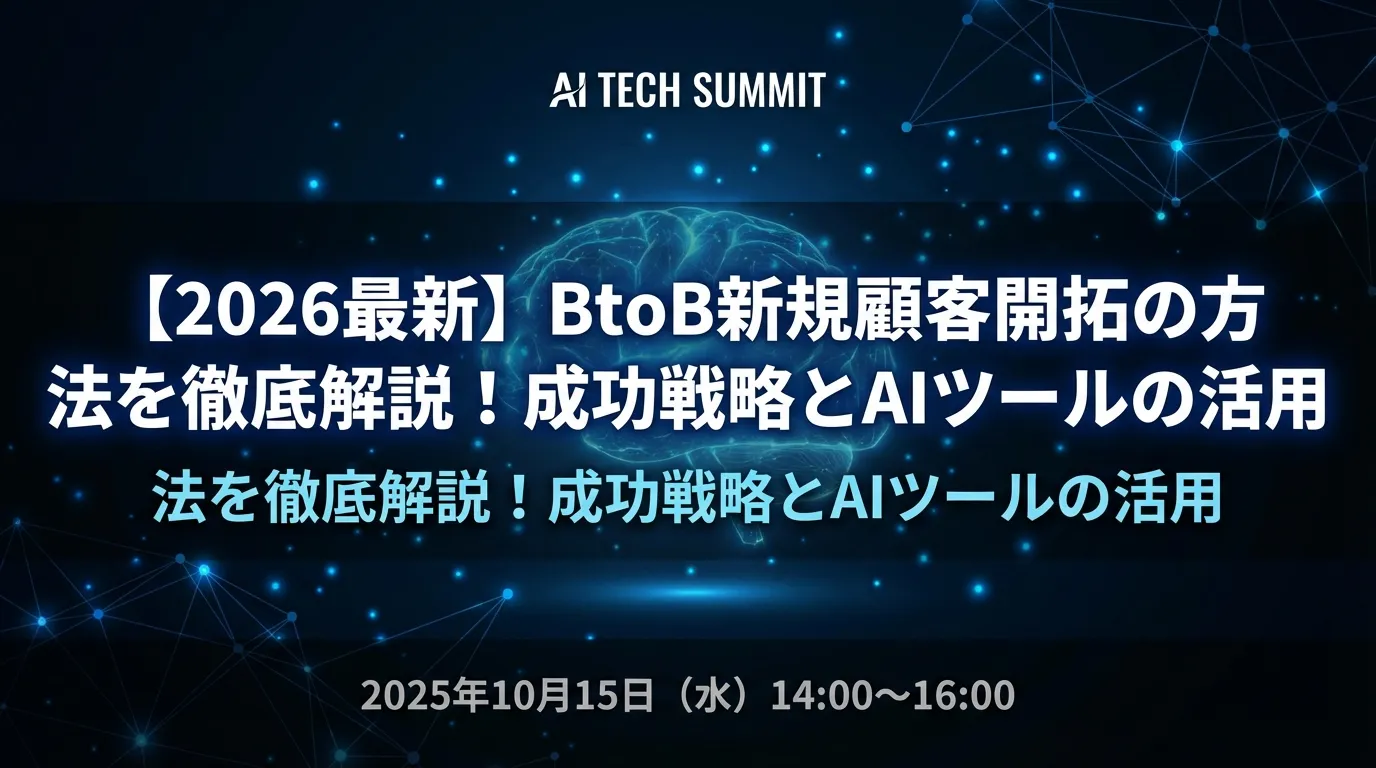 AI TECH SUMMIT

【2026最新】BtoB新規顧客開拓の方法を徹底解説！成功戦略とAIツールの活用

法を徹底解説！成功戦略とAIツールの活用

2025年10月15日（水）14:00〜16:00